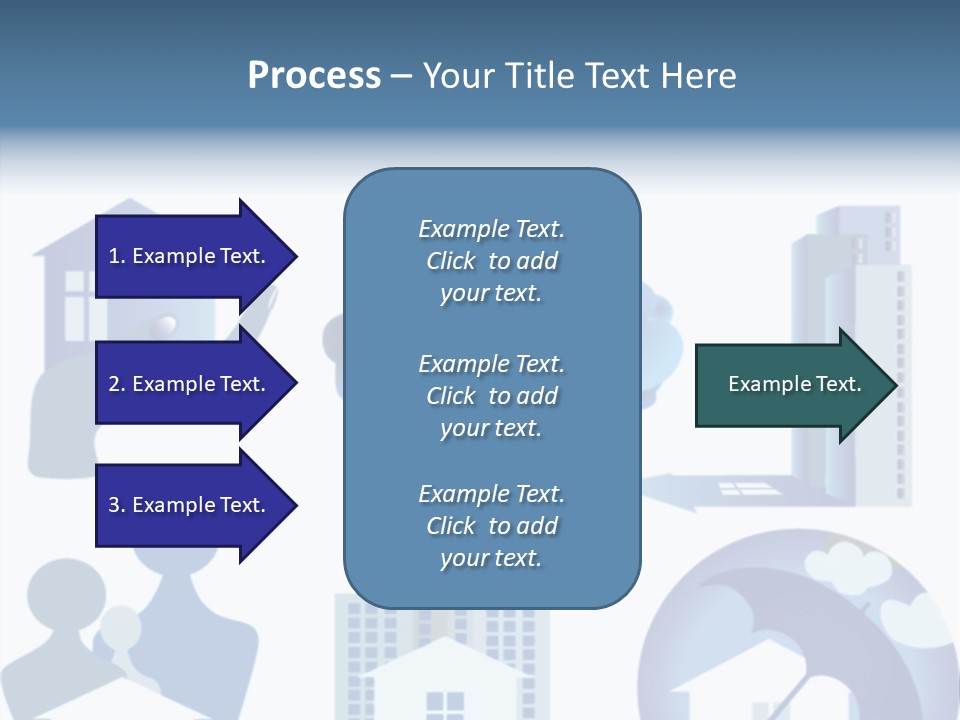 Process – Your Title Text Here

1. Example Text.

2. Example Text.

3. Example Text.

Example Text. Click to add your text.

Example Text. Click to add your text.

Example Text. Click to add your text.

Example Text.